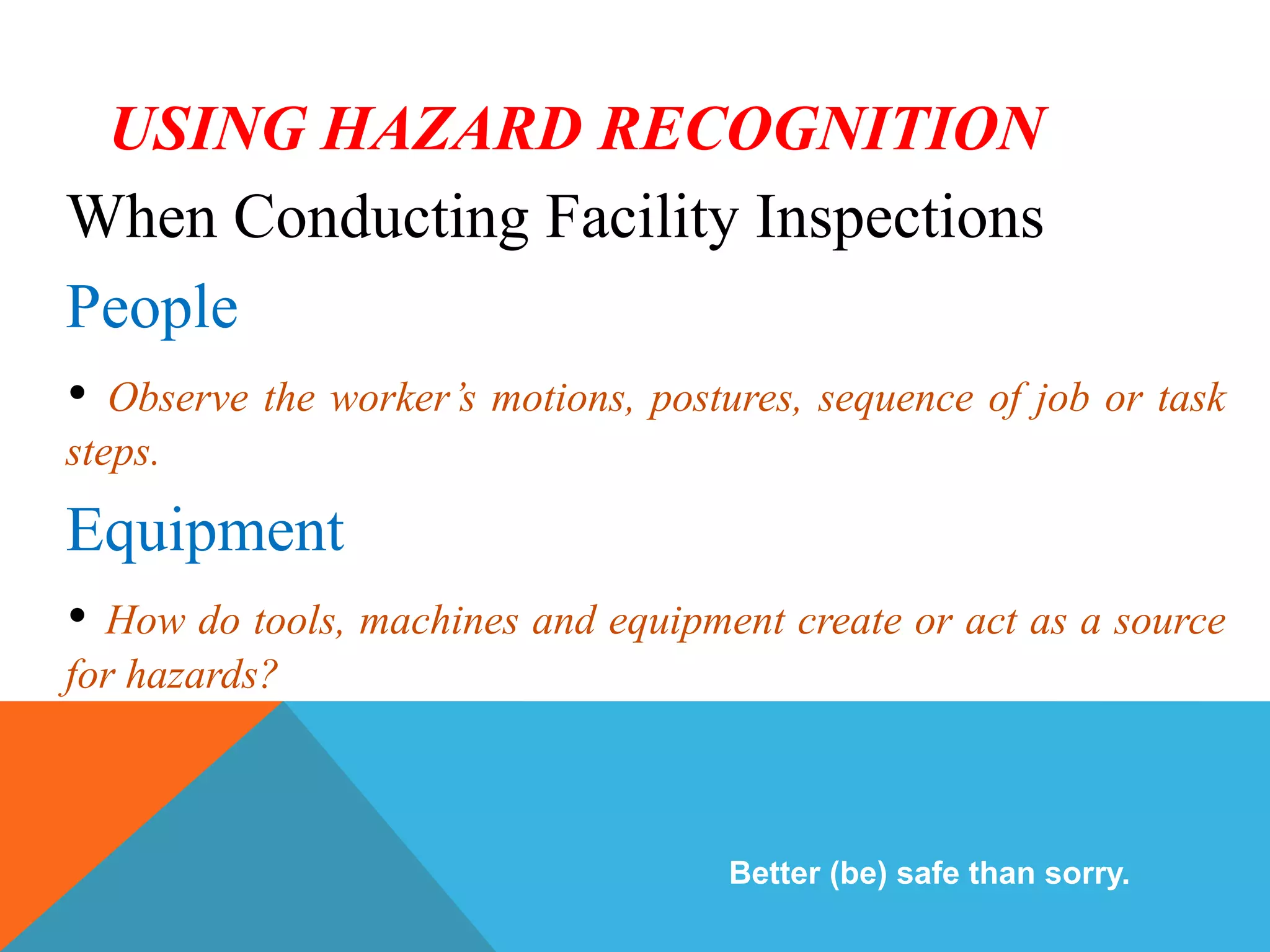 USING HAZARD RECOGNITION

When Conducting Facility Inspections

People

• Observe the worker's motions, postures, sequence of job or task steps.

Equipment

• How do tools, machines and equipment create or act as a source for hazards?

Better (be) safe than sorry.